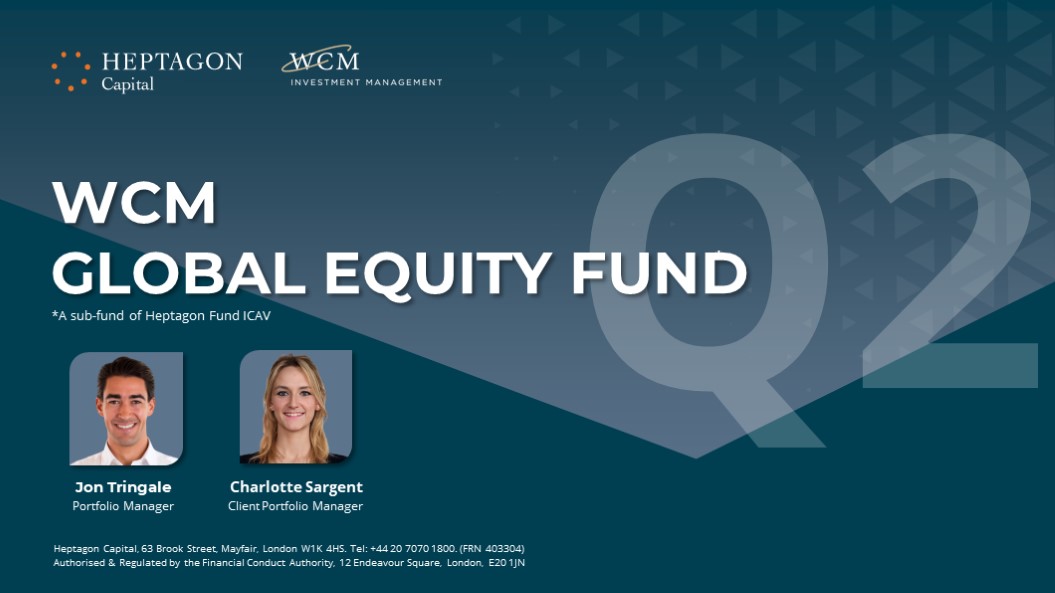 HEPTAGON Capital

WCM INVESTMENT MANAGEMENT

Q2

WCM GLOBAL EQUITY FUND

*A sub-fund of Heptagon Fund ICAV

Jon Tringale
Portfolio Manager

Charlotte Sargent
Client Portfolio Manager

Heptagon Capital, 63 Brook Street, Mayfair, London W1K 4HS. Tel: +44 20 7070 1800. (FRN 403304)
Authorised & Regulated by the Financial Conduct Authority, 12 Endeavour Square, London, E20 1JN